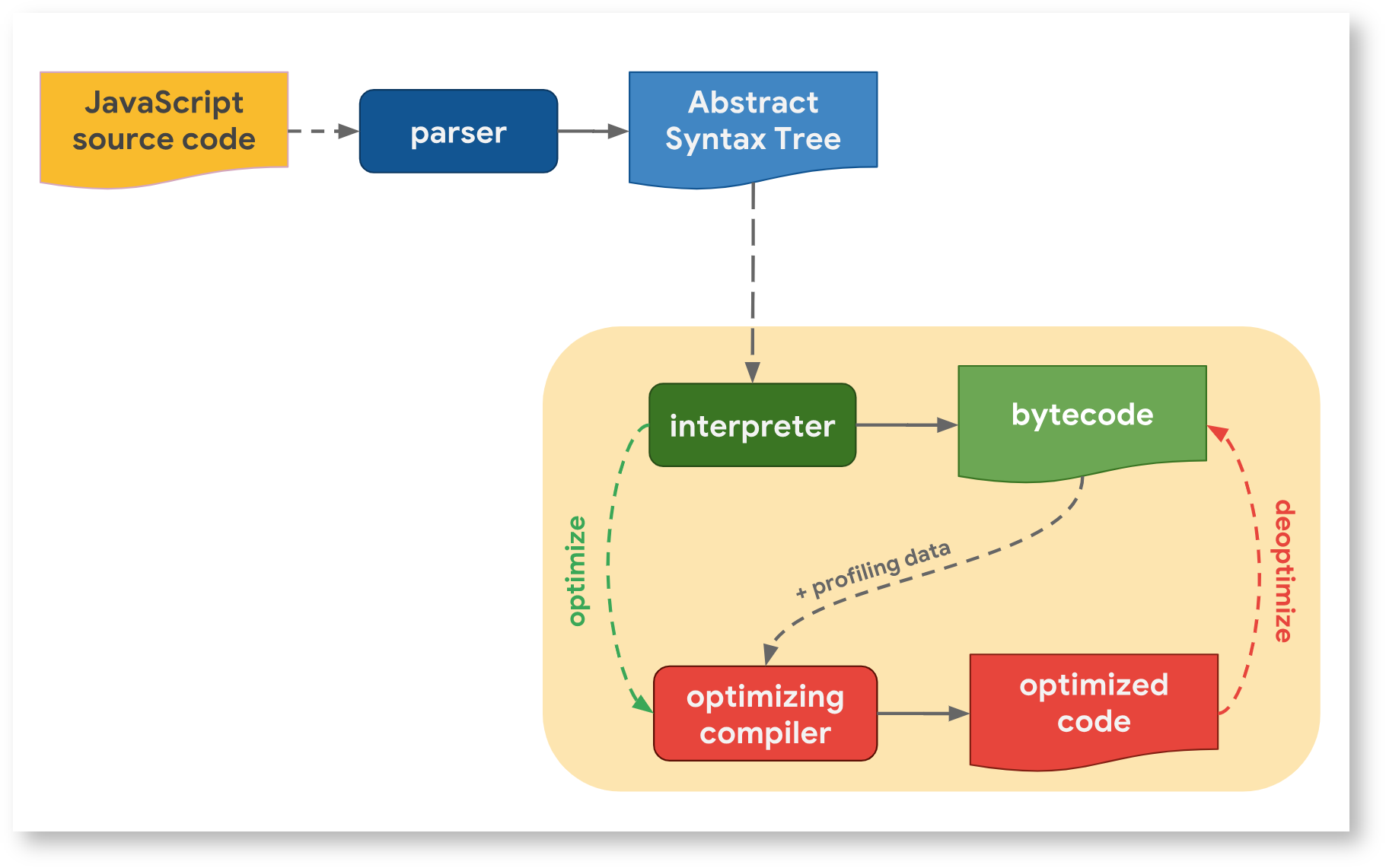 JavaScript source code

parser

Abstract Syntax Tree

interpreter

bytecode

optimize

+ profiling data

deoptimize

optimizing compiler

optimized code